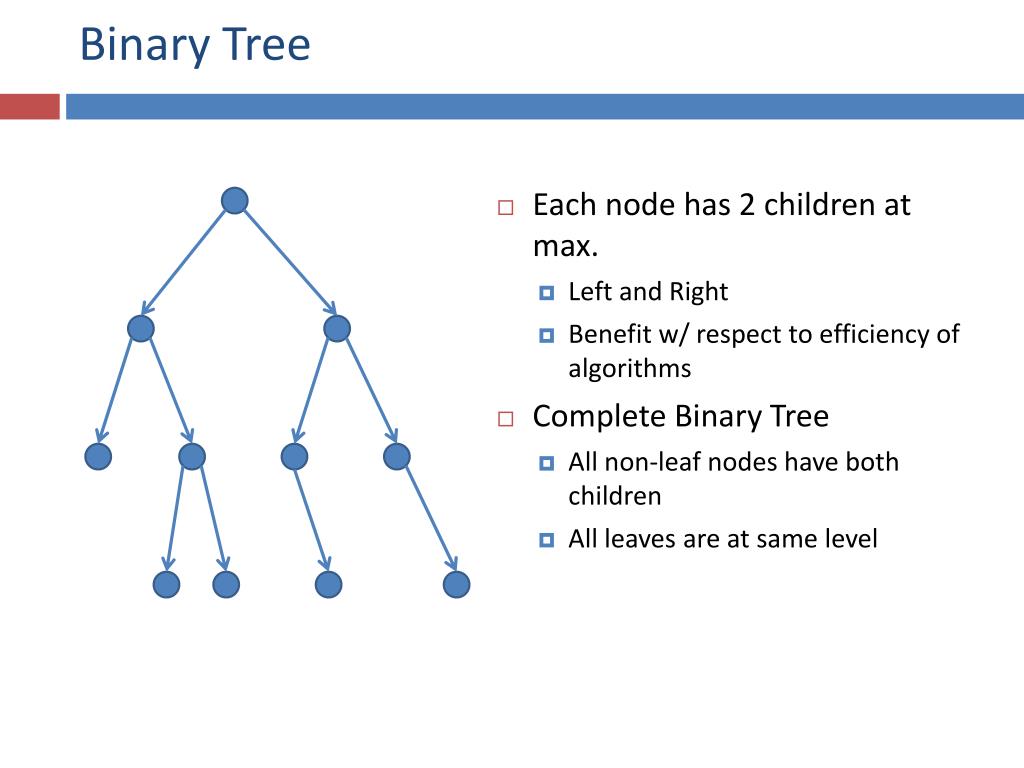 Binary Tree

Each node has 2 children at max.

Left and Right

Benefit w/ respect to efficiency of algorithms

Complete Binary Tree

All non-leaf nodes have both children

All leaves are at same level